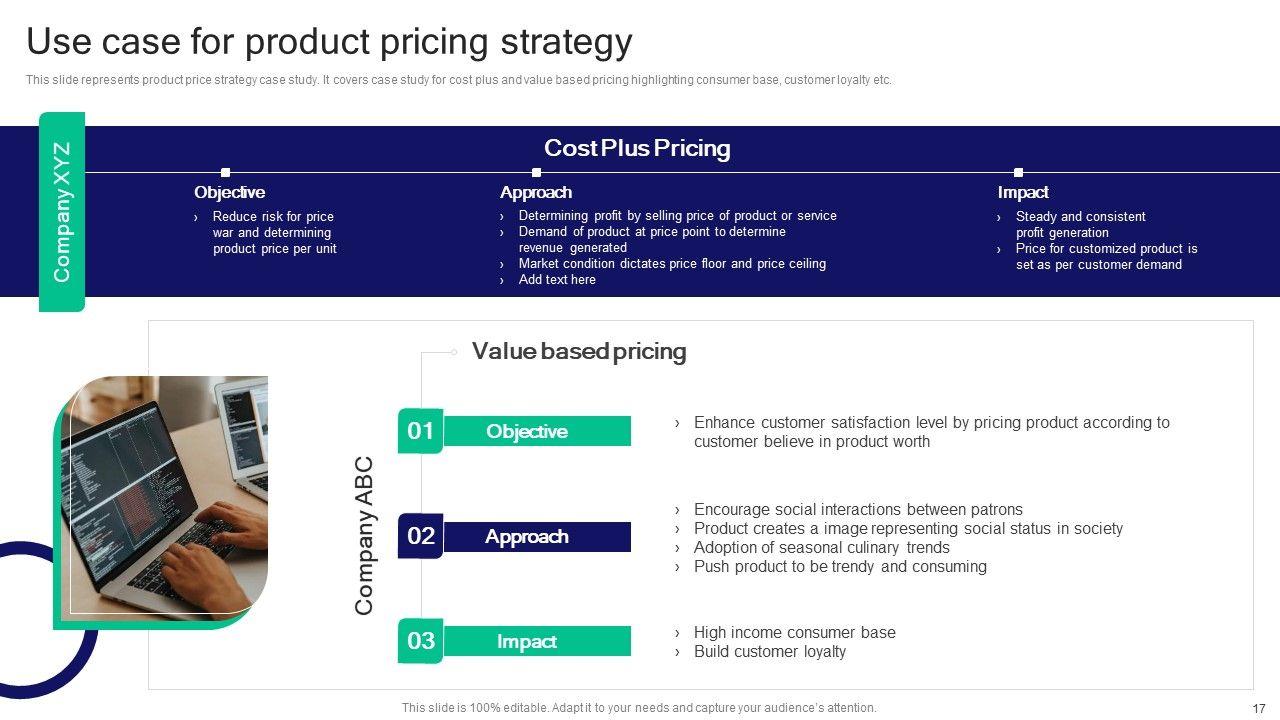 Use case for product pricing strategy

This slide represents product price strategy case study. It covers case study for cost plus and value based pricing highlighting consumer base, customer loyalty etc.

Company XYZ

Cost Plus Pricing

Objective
› Reduce risk for price war and determining product price per unit

Approach
› Determining profit by selling price of product or service
› Demand of product at price point to determine revenue generated
› Market condition dictates price floor and price ceiling
› Add text here

Impact
› Steady and consistent profit generation
› Price for customized product is set as per customer demand

Value based pricing

Company ABC

01 Objective
› Enhance customer satisfaction level by pricing product according to customer believe in product worth

02 Approach
› Encourage social interactions between patrons
› Product creates a image representing social status in society
› Adoption of seasonal culinary trends
› Push product to be trendy and consuming

03 Impact
› High income consumer base
› Build customer loyalty

This slide is 100% editable. Adapt it to your needs and capture your audience's attention.

17